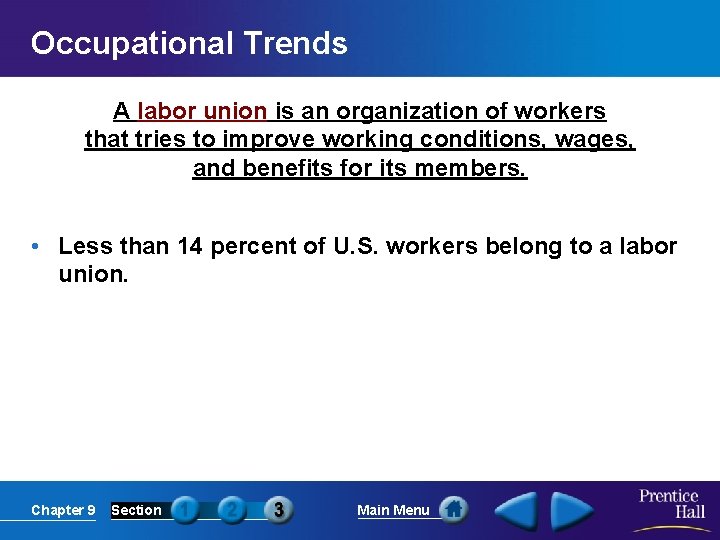 Occupational Trends

A labor union is an organization of workers that tries to improve working conditions, wages, and benefits for its members.

• Less than 14 percent of U.S. workers belong to a labor union.

Chapter 9 Section 1 2 3 Main Menu

Prentice Hall